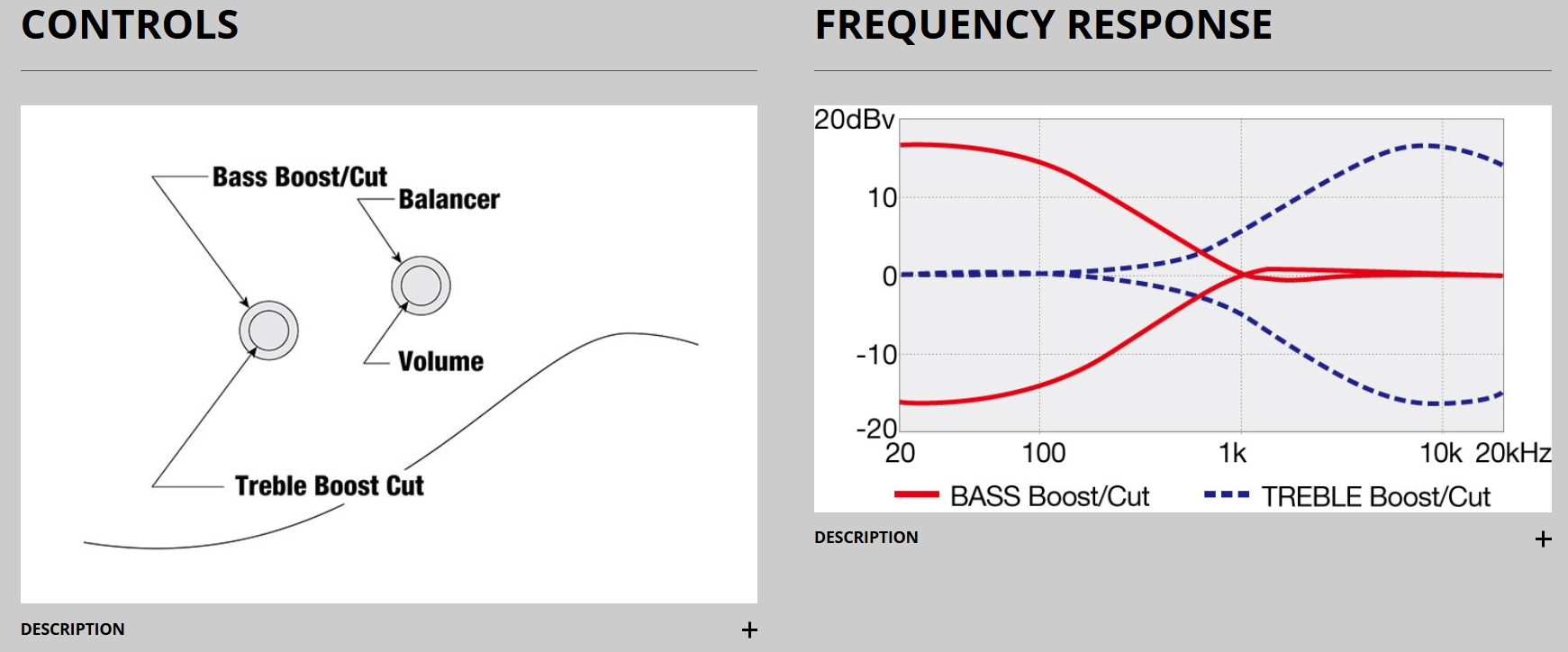 CONTROLS

Bass Boost/Cut
Balancer
Volume
Treble Boost Cut

DESCRIPTION +

FREQUENCY RESPONSE

20dBv
10
0
-10
-20
20
100
1k
10k
20kHz
BASS Boost/Cut
TREBLE Boost/Cut

DESCRIPTION +